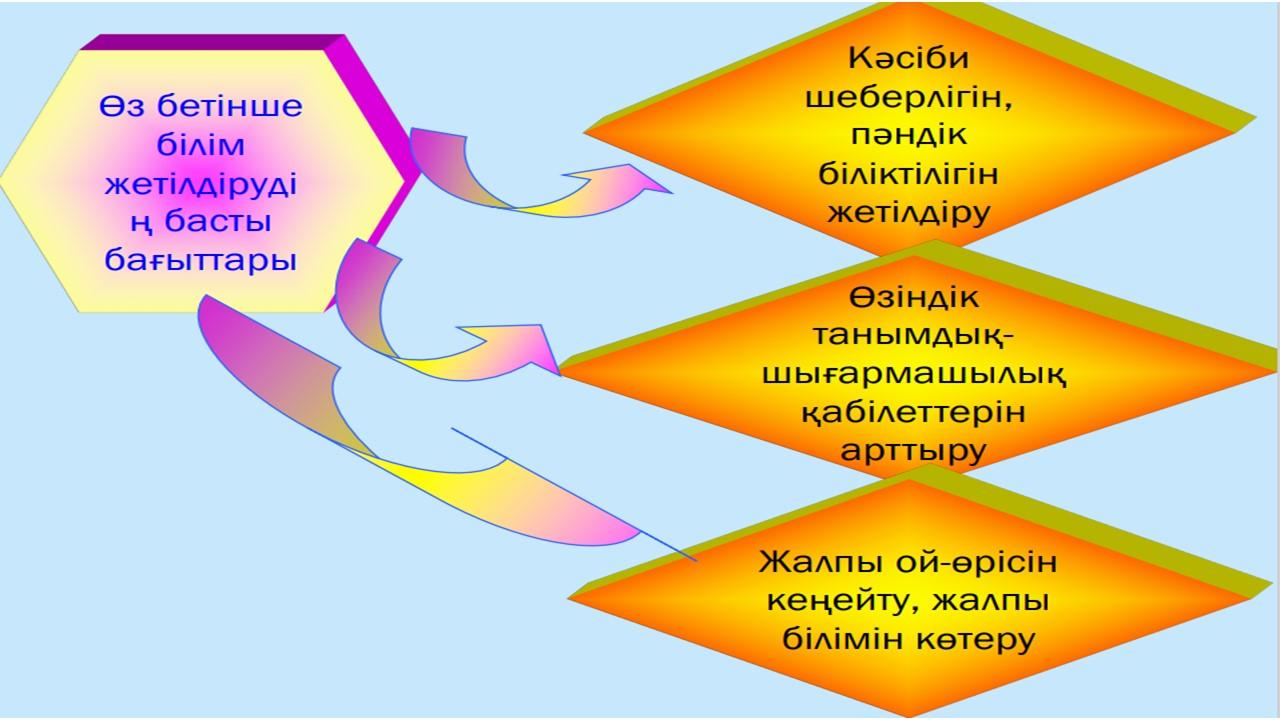 Өз бетінше білім жетілдіруді ң басты бағыттары

Кәсіби шеберлігін, пәндік біліктілігін жетілдіру

Өзіндік танымдық-шығармашылық қабілеттерін арттыру

Жалпы ой-өрісін кеңейту, жалпы білімін көтеру